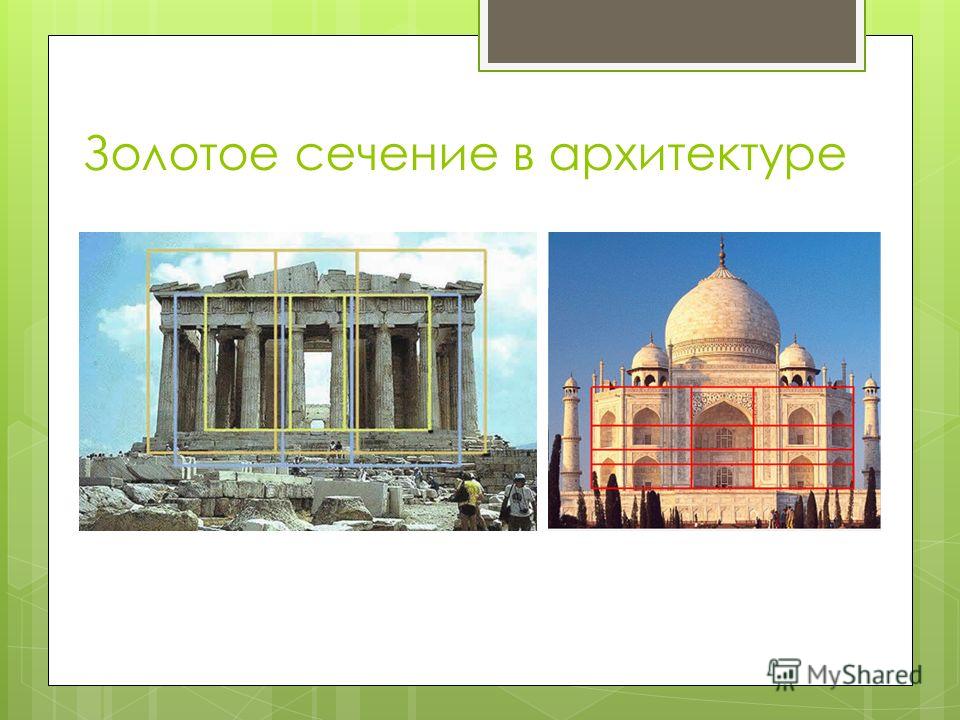 Золотое сечение в архитектуре

MyShared